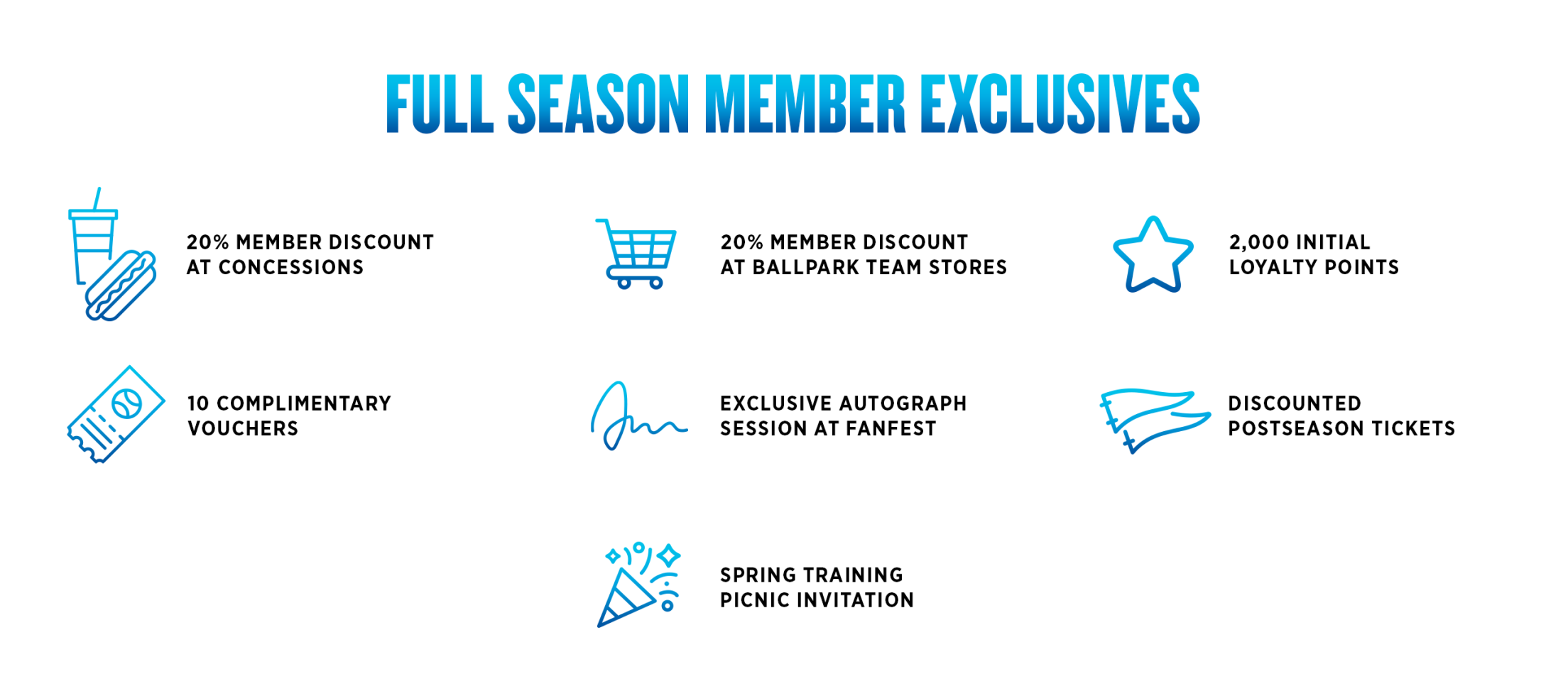 FULL SEASON MEMBER EXCLUSIVES

20% MEMBER DISCOUNT AT CONCESSIONS

20% MEMBER DISCOUNT AT BALLPARK TEAM STORES

2,000 INITIAL LOYALTY POINTS

10 COMPLIMENTARY VOUCHERS

EXCLUSIVE AUTOGRAPH SESSION AT FANFEST

DISCOUNTED POSTSEASON TICKETS

SPRING TRAINING PICNIC INVITATION